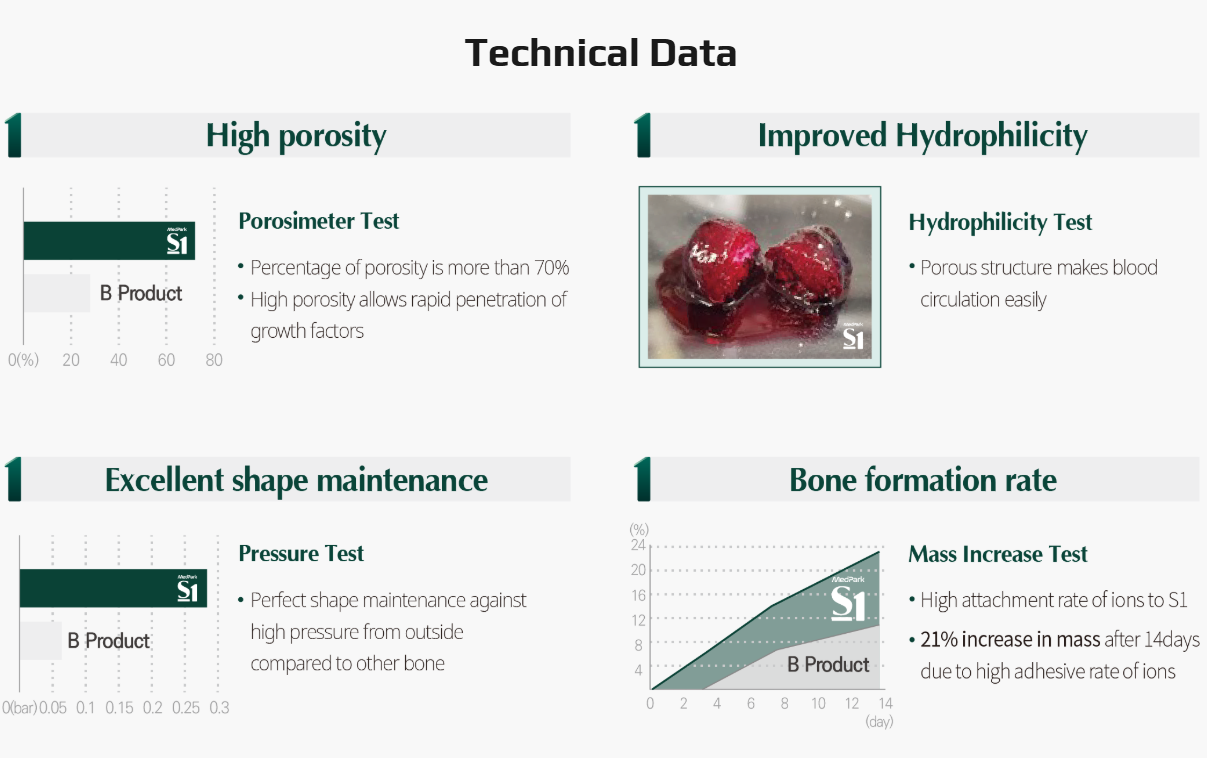 Technical Data

High porosity

MedPark S1

B Product

0(%) 20 40 60 80

Porosimeter Test

• Percentage of porosity is more than 70%
• High porosity allows rapid penetration of growth factors

Improved Hydrophilicity

MedPark S1

Hydrophilicity Test

• Porous structure makes blood circulation easily

Excellent shape maintenance

MedPark S1

B Product

0(bar) 0.05 0.1 0.15 0.2 0.25 0.3

Pressure Test

• Perfect shape maintenance against high pressure from outside compared to other bone

Bone formation rate

(%)
24
20
16
12
8
4

MedPark S1

B Product

0 2 4 6 8 10 12 14
(day)

Mass Increase Test

• High attachment rate of ions to S1
• 21% increase in mass after 14days due to high adhesive rate of ions